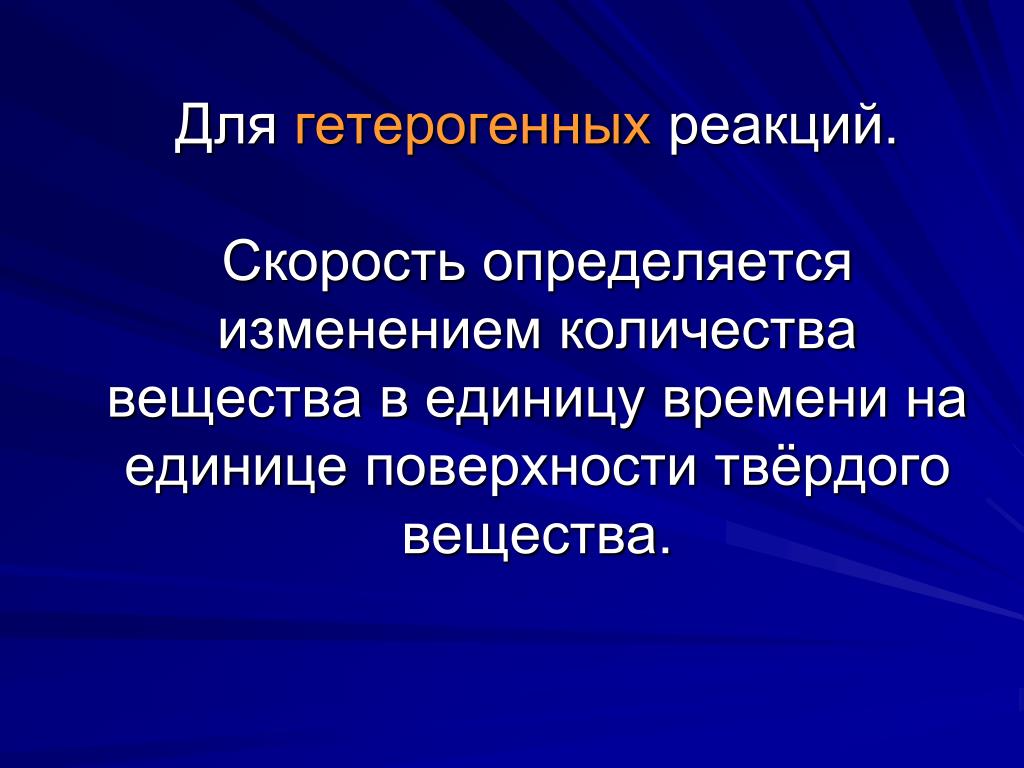 Для гетерогенных реакций.

Скорость определяется изменением количества вещества в единицу времени на единице поверхности твёрдого вещества.